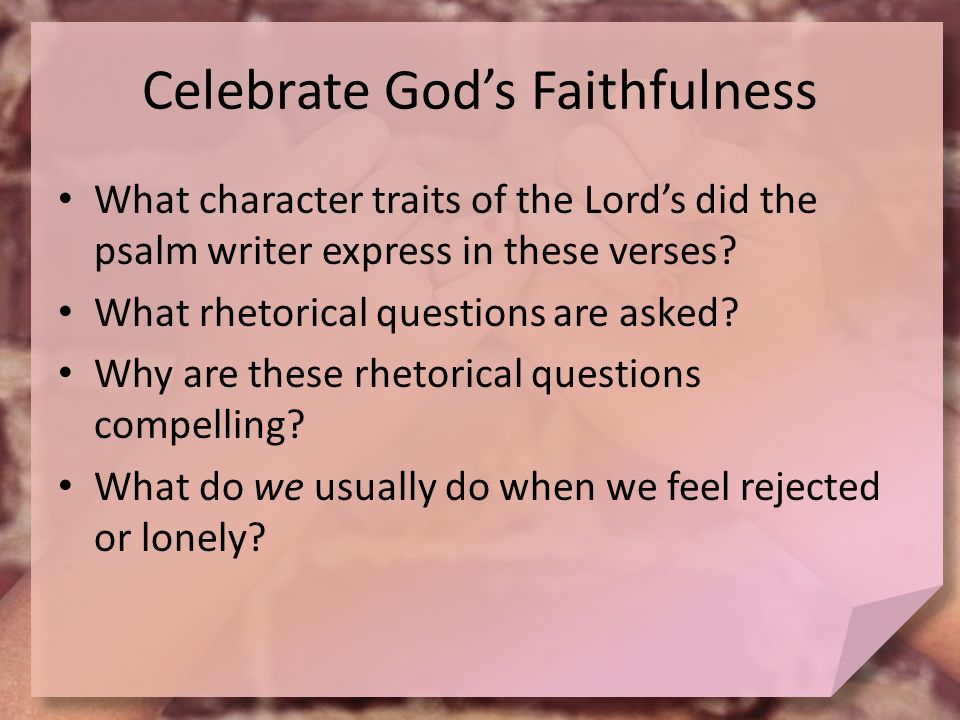 Celebrate God’s Faithfulness

• What character traits of the Lord’s did the psalm writer express in these verses?
• What rhetorical questions are asked?
• Why are these rhetorical questions compelling?
• What do we usually do when we feel rejected or lonely?